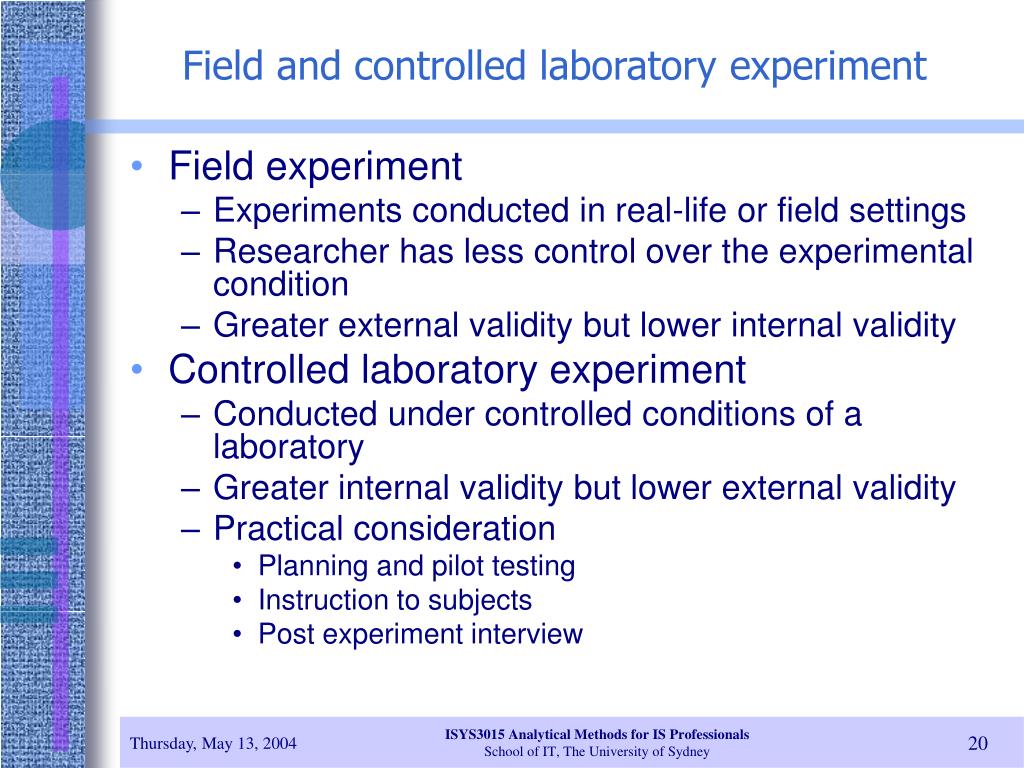 Field and controlled laboratory experiment

• Field experiment
– Experiments conducted in real-life or field settings
– Researcher has less control over the experimental condition
– Greater external validity but lower internal validity
• Controlled laboratory experiment
– Conducted under controlled conditions of a laboratory
– Greater internal validity but lower external validity
– Practical consideration
• Planning and pilot testing
• Instruction to subjects
• Post experiment interview

Thursday, May 13, 2004

ISYS3015 Analytical Methods for IS Professionals
School of IT, The University of Sydney

20